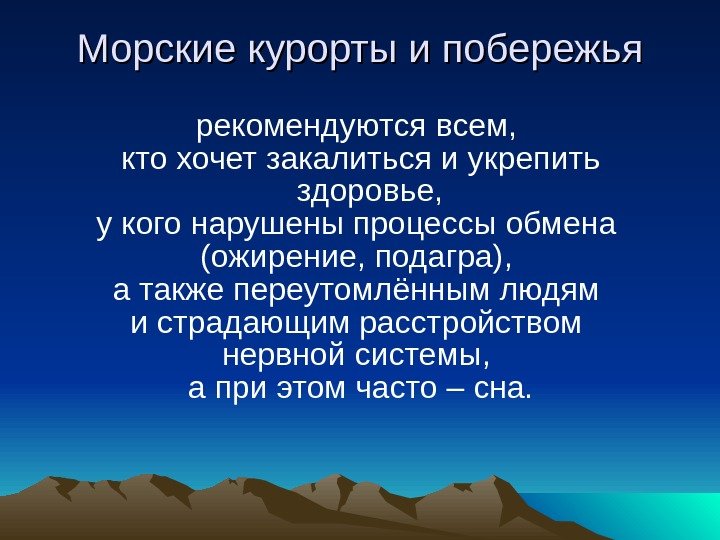 Морские курорты и побережья

рекомендуются всем, кто хочет закалиться и укрепить здоровье, у кого нарушены процессы обмена (ожирение, подагра), а также переутомлённым людям и страдающим расстройством нервной системы, а при этом часто – сна.